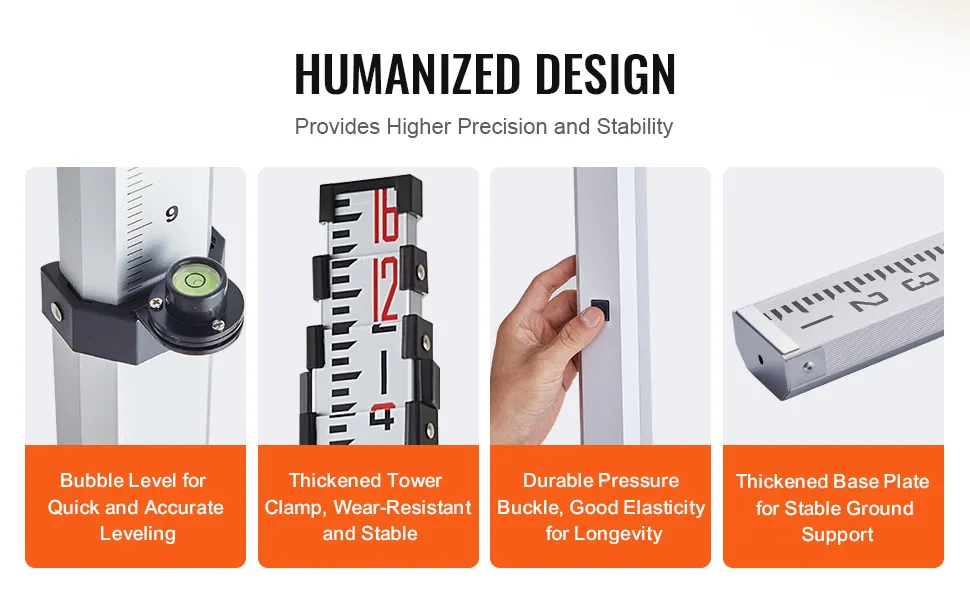 HUMANIZED DESIGN

Provides Higher Precision and Stability

9

Bubble Level for Quick and Accurate Leveling

16

12

1

4

Thickened Tower Clamp, Wear-Resistant and Stable

Durable Pressure Buckle, Good Elasticity for Longevity

1 2 3

Thickened Base Plate for Stable Ground Support